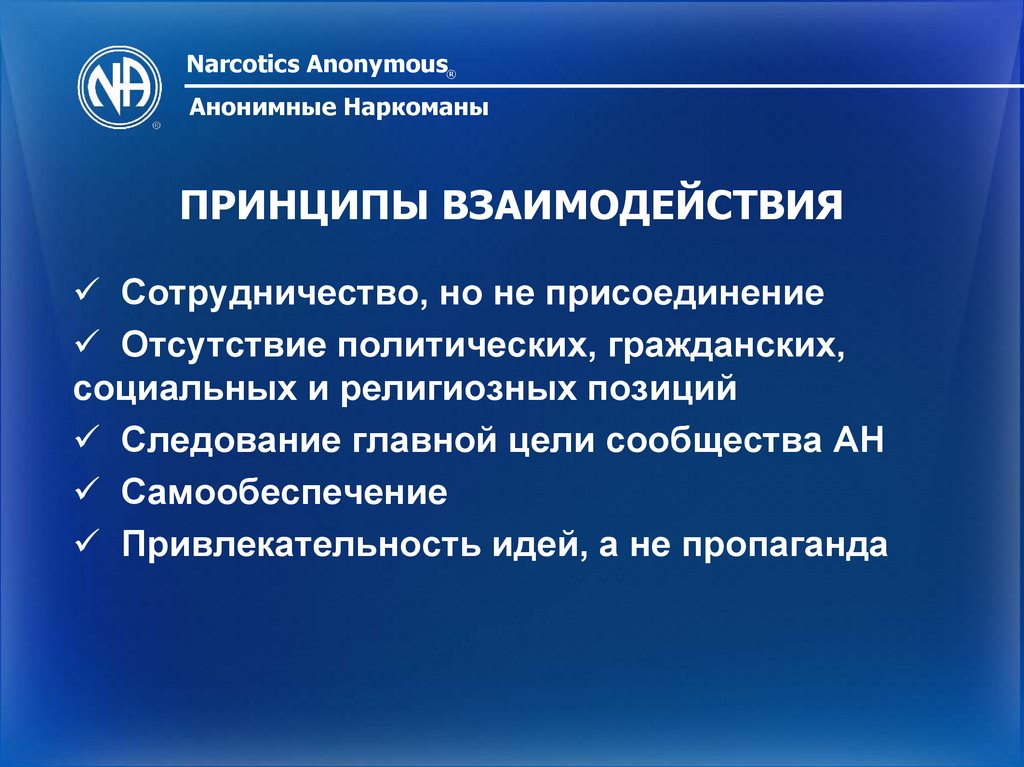 NA ®

Narcotics Anonymous®

Анонимные Наркоманы

ПРИНЦИПЫ ВЗАИМОДЕЙСТВИЯ

✓ Сотрудничество, но не присоединение

✓ Отсутствие политических, гражданских, социальных и религиозных позиций

✓ Следование главной цели сообщества АН

✓ Самообеспечение

✓ Привлекательность идей, а не пропаганда